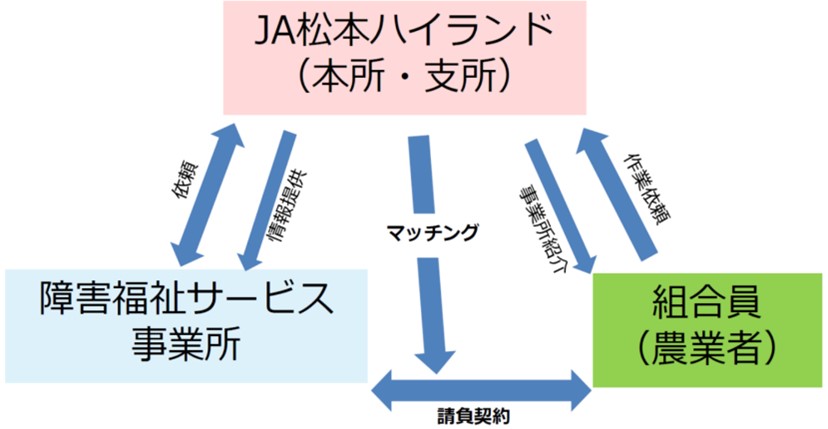 JA松本ハイランド
（本所・支所）

依頼

情報提供

マッチング

事業所紹介

作業依頼

障害福祉サービス
事業所

組合員
（農業者）

請負契約